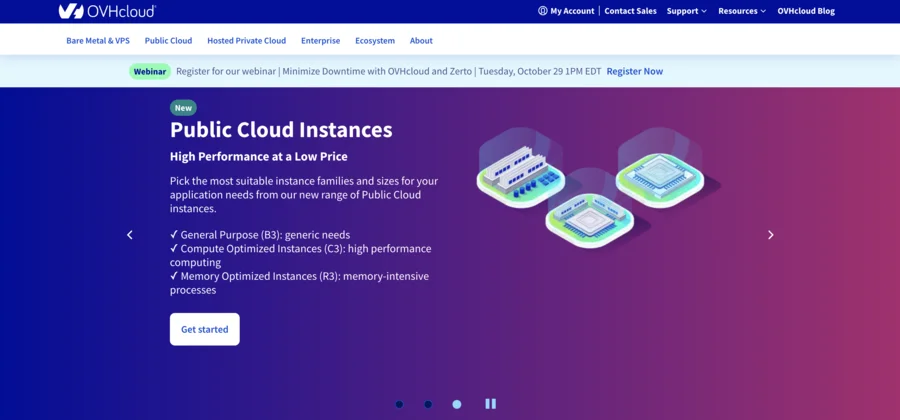 OVHcloud

My Account | Contact Sales Support Resources OVHcloud Blog

Bare Metal & VPS Public Cloud Hosted Private Cloud Enterprise Ecosystem About

Webinar Register for our webinar | Minimize Downtime with OVHcloud and Zerto | Tuesday, October 29 1PM EDT Register Now

New

Public Cloud Instances

High Performance at a Low Price

Pick the most suitable instance families and sizes for your application needs from our new range of Public Cloud instances.

✓ General Purpose (B3): generic needs
✓ Compute Optimized Instances (C3): high performance computing
✓ Memory Optimized Instances (R3): memory-intensive processes

Get started